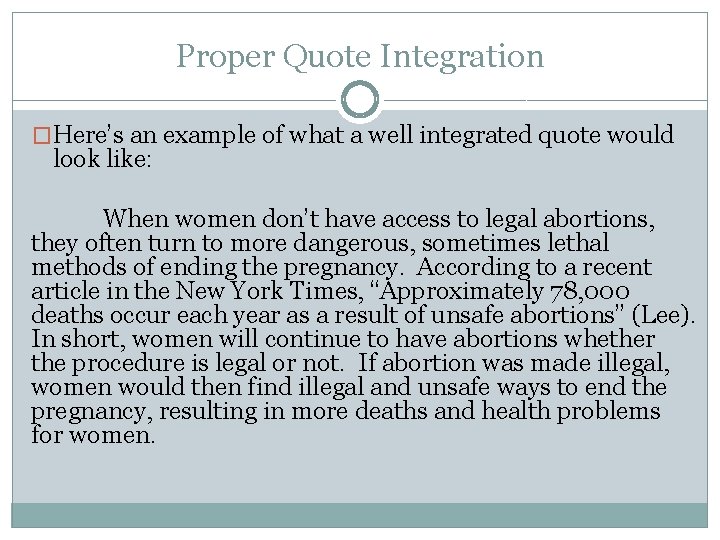 Proper Quote Integration

Here's an example of what a well integrated quote would look like:

When women don't have access to legal abortions, they often turn to more dangerous, sometimes lethal methods of ending the pregnancy. According to a recent article in the New York Times, "Approximately 78,000 deaths occur each year as a result of unsafe abortions" (Lee). In short, women will continue to have abortions whether the procedure is legal or not. If abortion was made illegal, women would then find illegal and unsafe ways to end the pregnancy, resulting in more deaths and health problems for women.